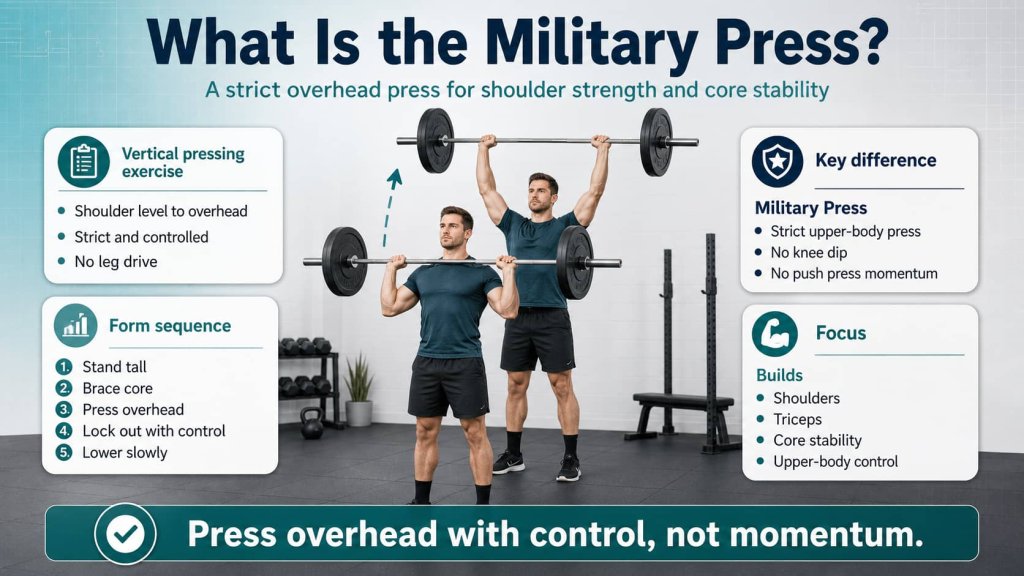 What Is the Military Press?

A strict overhead press for shoulder strength and core stability

Vertical pressing exercise

- Shoulder level to overhead
- Strict and controlled
- No leg drive

Form sequence

1. Stand tall
2. Brace core
3. Press overhead
4. Lock out with control
5. Lower slowly

Key difference

Military Press

- Strict upper-body press
- No knee dip
- No push press momentum

Focus

Builds

- Shoulders
- Triceps
- Core stability
- Upper-body control

Press overhead with control, not momentum.